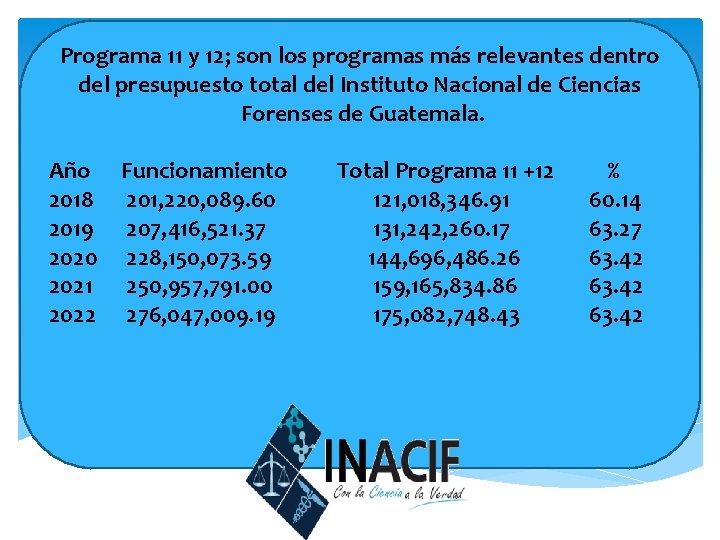 Programa 11 y 12; son los programas más relevantes dentro del presupuesto total del Instituto Nacional de Ciencias Forenses de Guatemala.

| Año | Funcionamiento | Total Programa 11 +12 | % |
|---|---|---|---|
| 2018 | 201,220,089.60 | 121,018,346.91 | 60.14 |
| 2019 | 207,416,521.37 | 131,242,260.17 | 63.27 |
| 2020 | 228,150,073.59 | 144,696,486.26 | 63.42 |
| 2021 | 250,957,791.00 | 159,165,834.86 | 63.42 |
| 2022 | 276,047,009.19 | 175,082,748.43 | 63.42 |

INACIF
Con la Ciencia a la Verdad